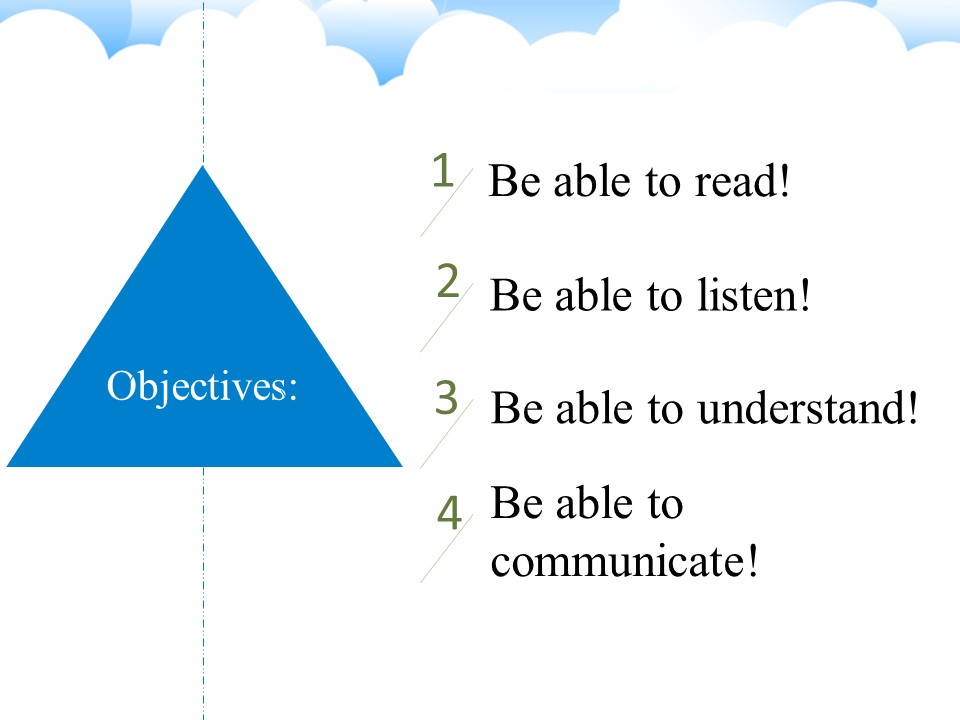 Objectives:

1 Be able to read!

2 Be able to listen!

3 Be able to understand!

4 Be able to communicate!